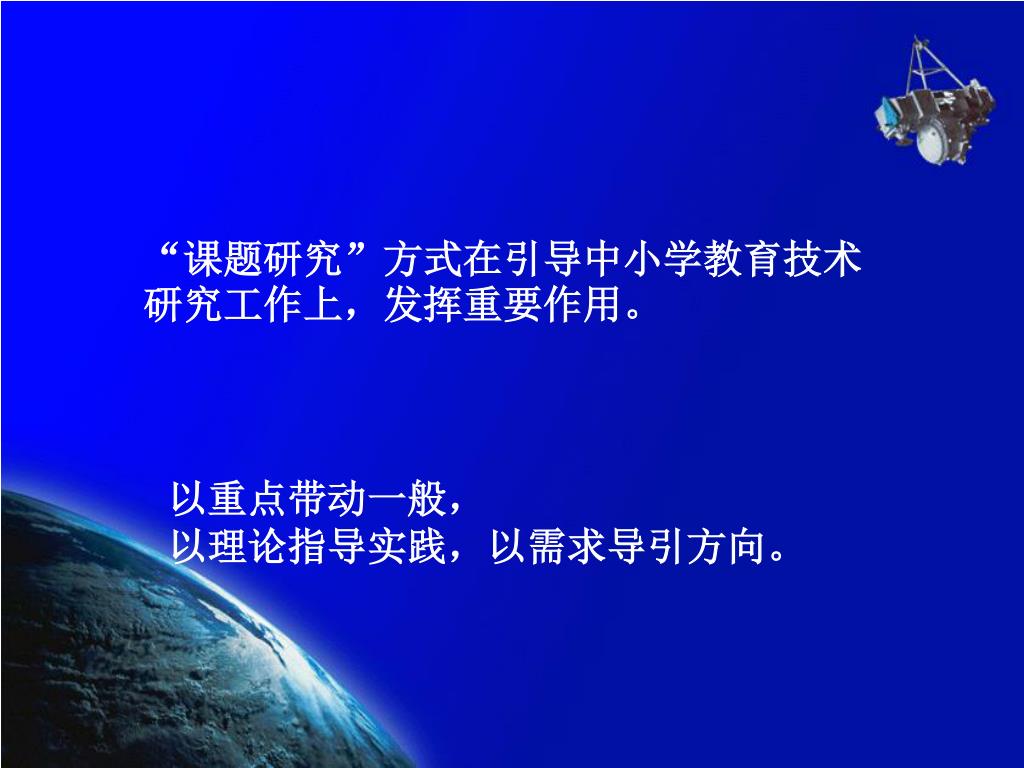 “课题研究”方式在引导中小学教育技术研究工作上，发挥重要作用。

以重点带动一般，
以理论指导实践，以需求导引方向。